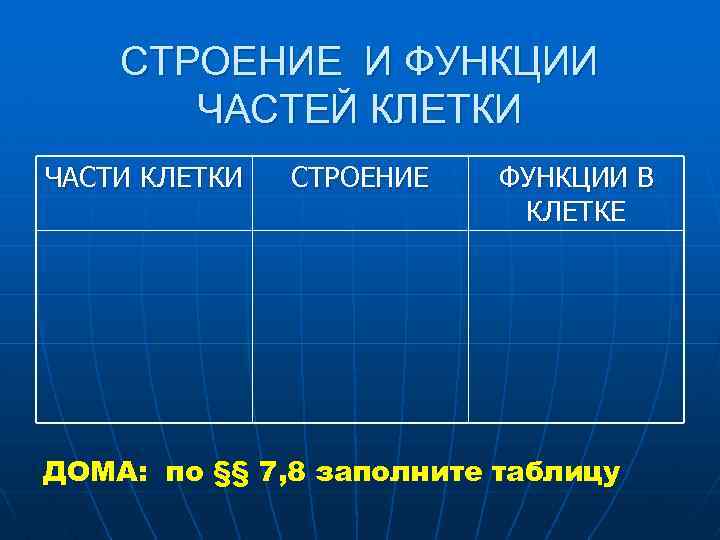 СТРОЕНИЕ И ФУНКЦИИ ЧАСТЕЙ КЛЕТКИ

| ЧАСТИ КЛЕТКИ | СТРОЕНИЕ | ФУНКЦИИ В КЛЕТКЕ |
|---|---|---|
| | | |

ДОМА: по §§ 7,8 заполните таблицу